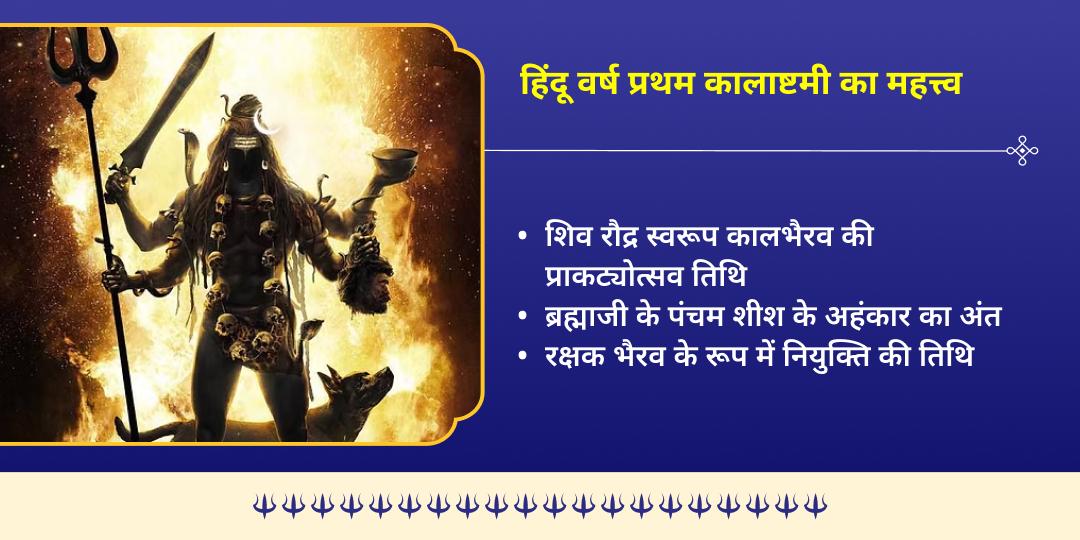 हिंदू वर्ष प्रथम कालाष्टमी का महत्त्व

• शिव रौद्र स्वरूप कालभैरव की प्राकट्योत्सव तिथि
• ब्रह्माजी के पंचम शीश के अहंकार का अंत
• रक्षक भैरव के रूप में नियुक्ति की तिथि